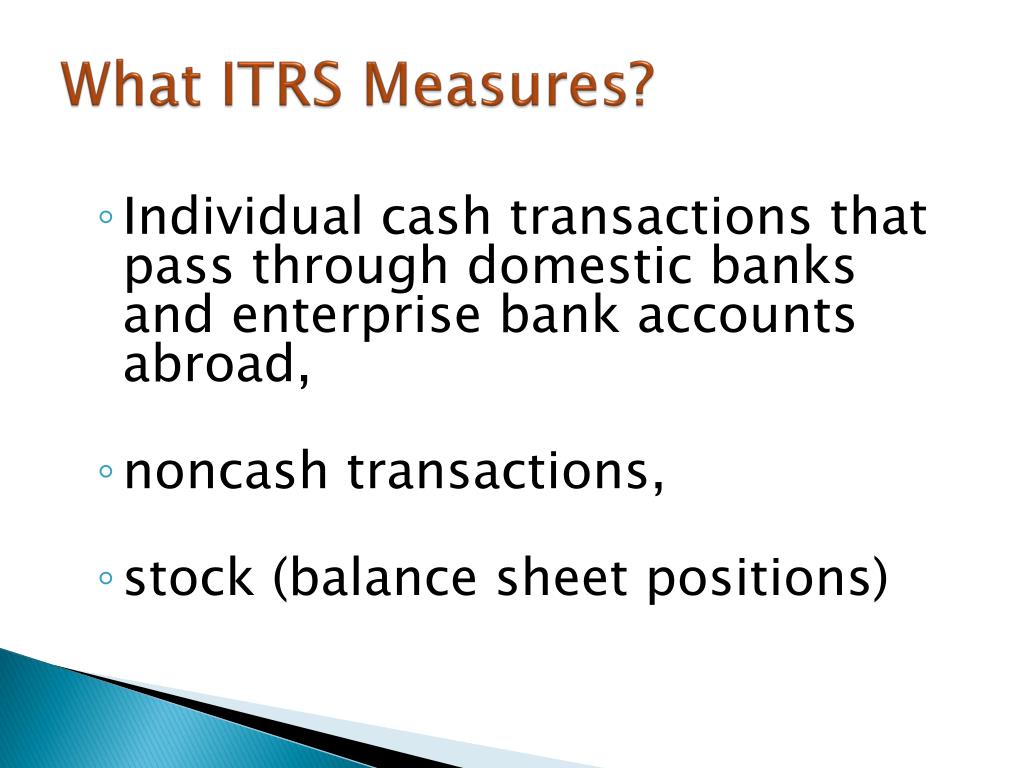 What ITRS Measures?

◦ Individual cash transactions that pass through domestic banks and enterprise bank accounts abroad,

◦ noncash transactions,

◦ stock (balance sheet positions)